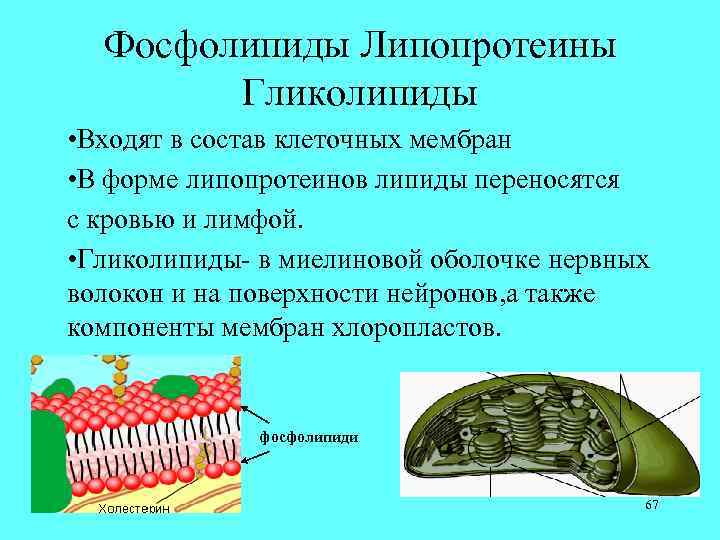 Фосфолипиды Липопротеины Гликолипиды

•Входят в состав клеточных мембран

•В форме липопротеинов липиды переносятся с кровью и лимфой.

•Гликолипиды- в миелиновой оболочке нервных волокон и на поверхности нейронов,а также компоненты мембран хлоропластов.

фосфолипиди

Холестерин

67